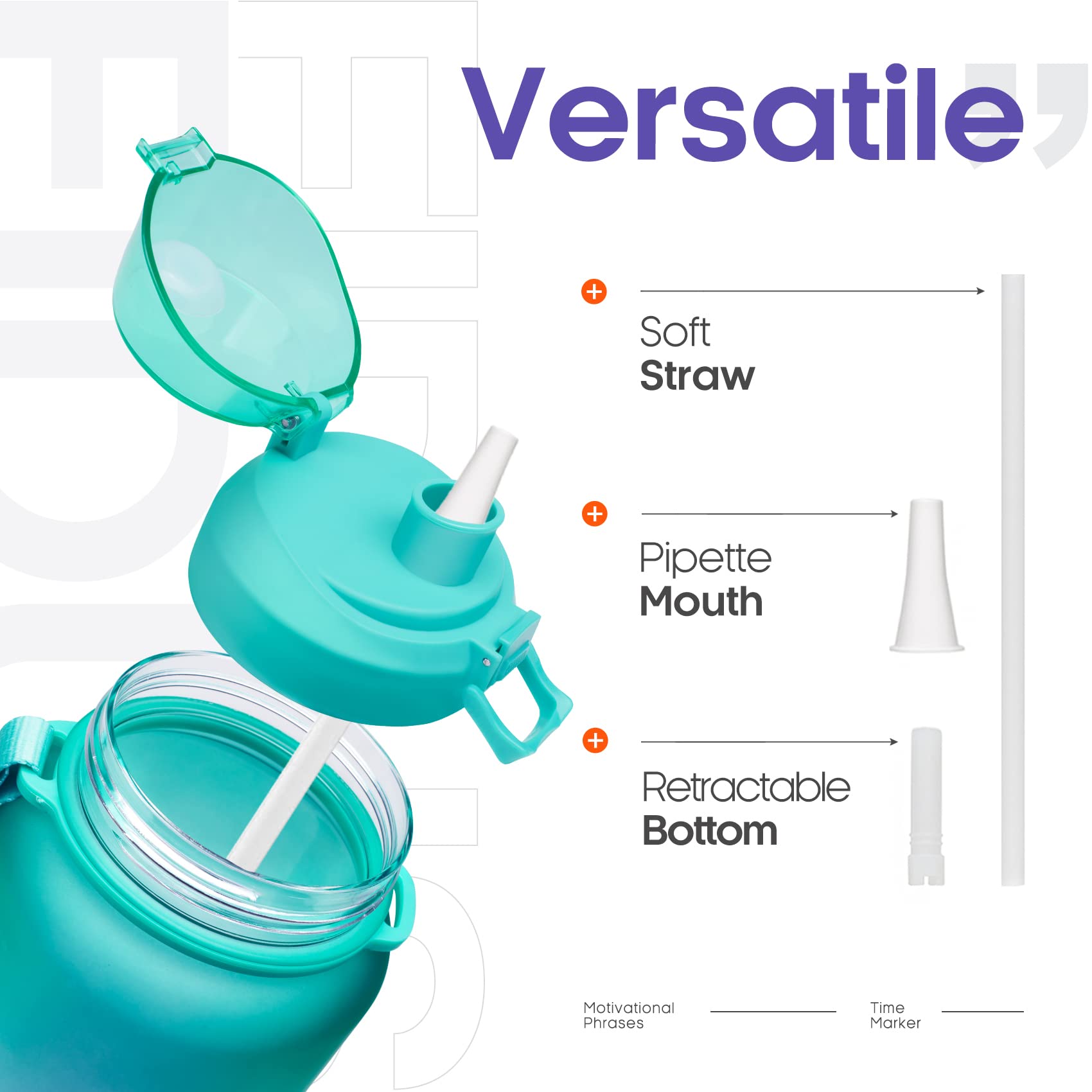 Versatile

Soft
Straw

Pipette
Mouth

Retractable
Bottom

Motivational
Phrases

Time
Marker